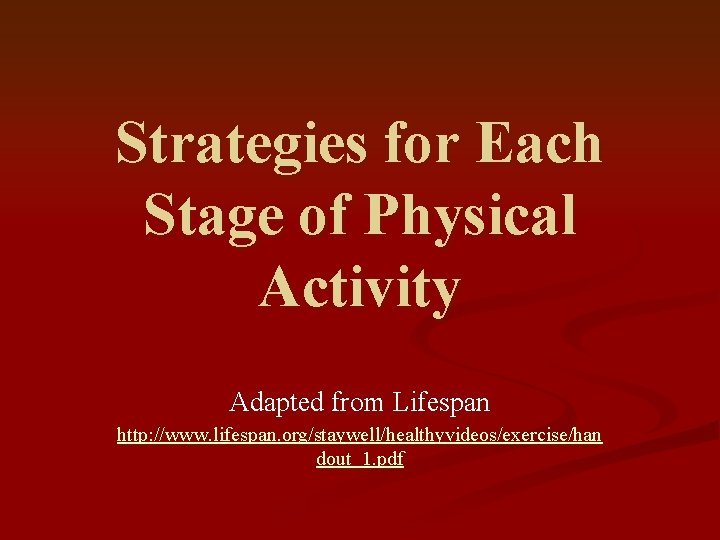 Strategies for Each Stage of Physical Activity

Adapted from Lifespan

http://www.lifespan.org/staywell/healthyvideos/exercise/handout_1.pdf